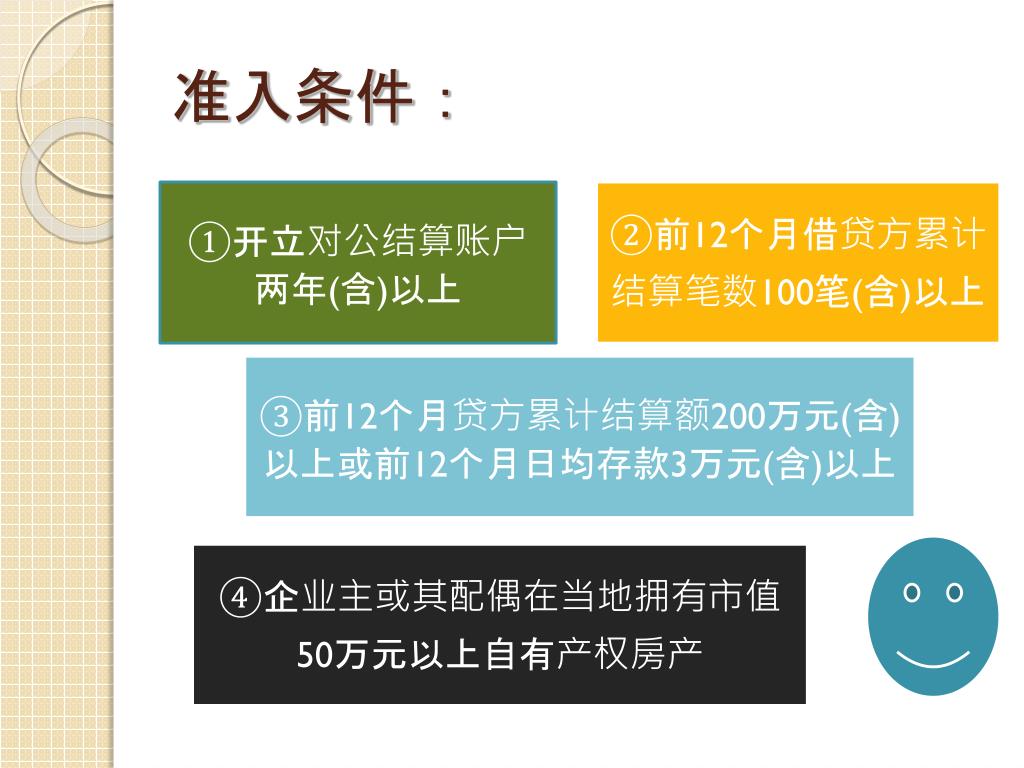 准入条件：

①开立对公结算账户两年(含)以上

②前12个月借贷方累计结算笔数100笔(含)以上

③前12个月贷方累计结算额200万元(含)以上或前12个月日均存款3万元(含)以上

④企业主或其配偶在当地拥有市值50万元以上自有产权房产